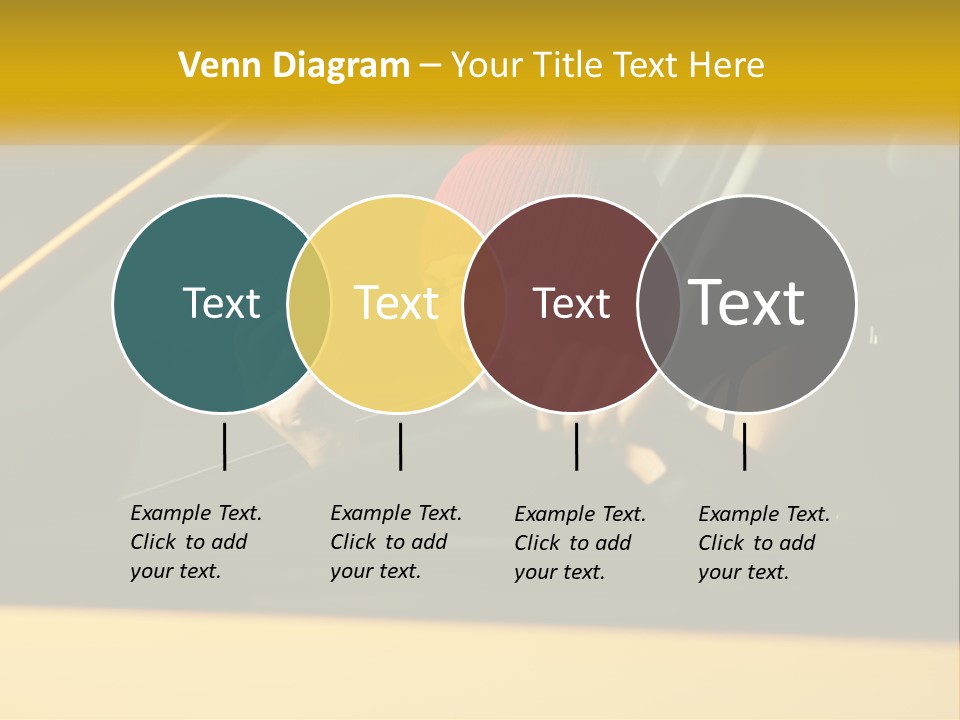 Venn Diagram – Your Title Text Here

Text

Text

Text

Text

Example Text. Click to add your text.

Example Text. Click to add your text.

Example Text. Click to add your text.

Example Text. Click to add your text.